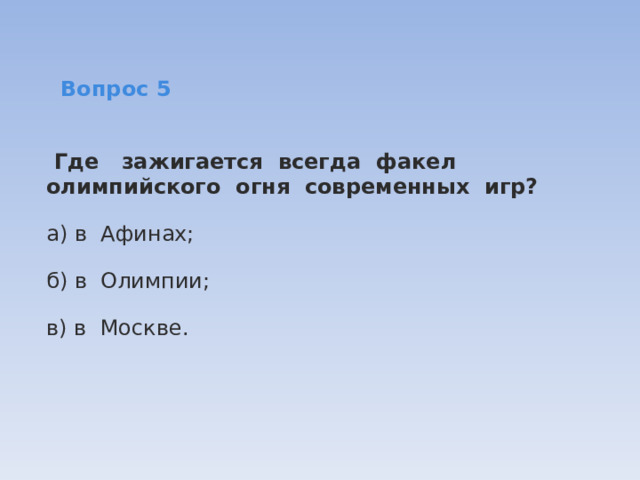 Вопрос 5

Где зажигается всегда факел олимпийского огня современных игр?

а) в Афинах;

б) в Олимпии;

в) в Москве.